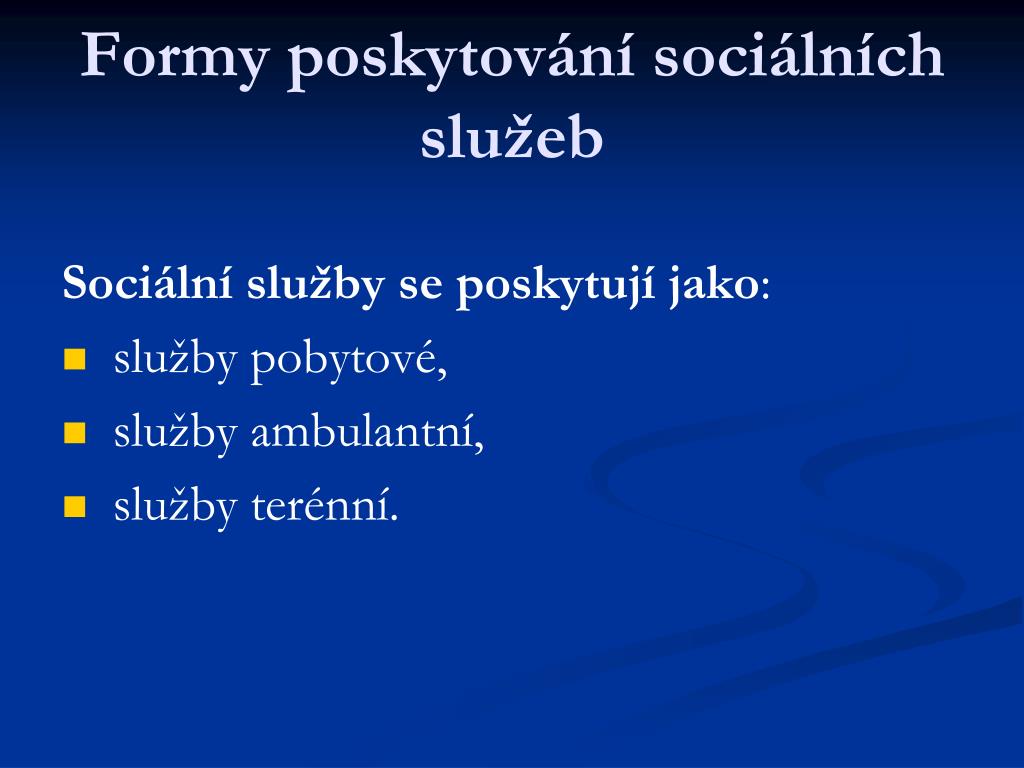 Formy poskytování sociálních služeb

Sociální služby se poskytují jako:

- služby pobytové,
- služby ambulantní,
- služby terénní.